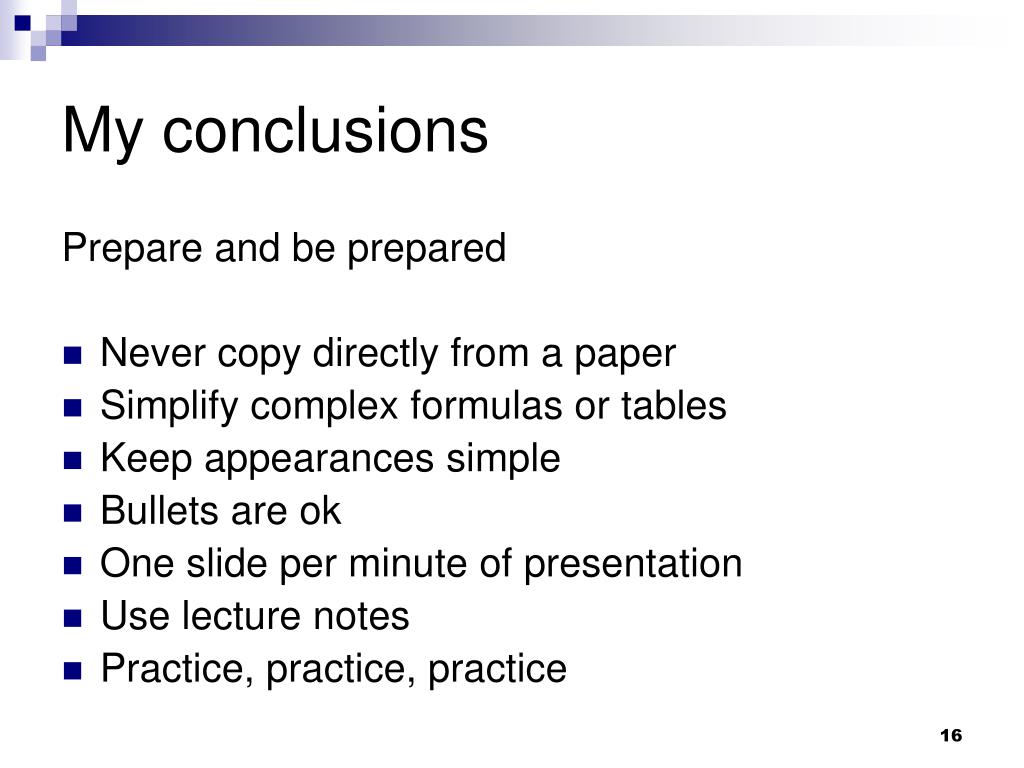 My conclusions

Prepare and be prepared

- Never copy directly from a paper
- Simplify complex formulas or tables
- Keep appearances simple
- Bullets are ok
- One slide per minute of presentation
- Use lecture notes
- Practice, practice, practice

16